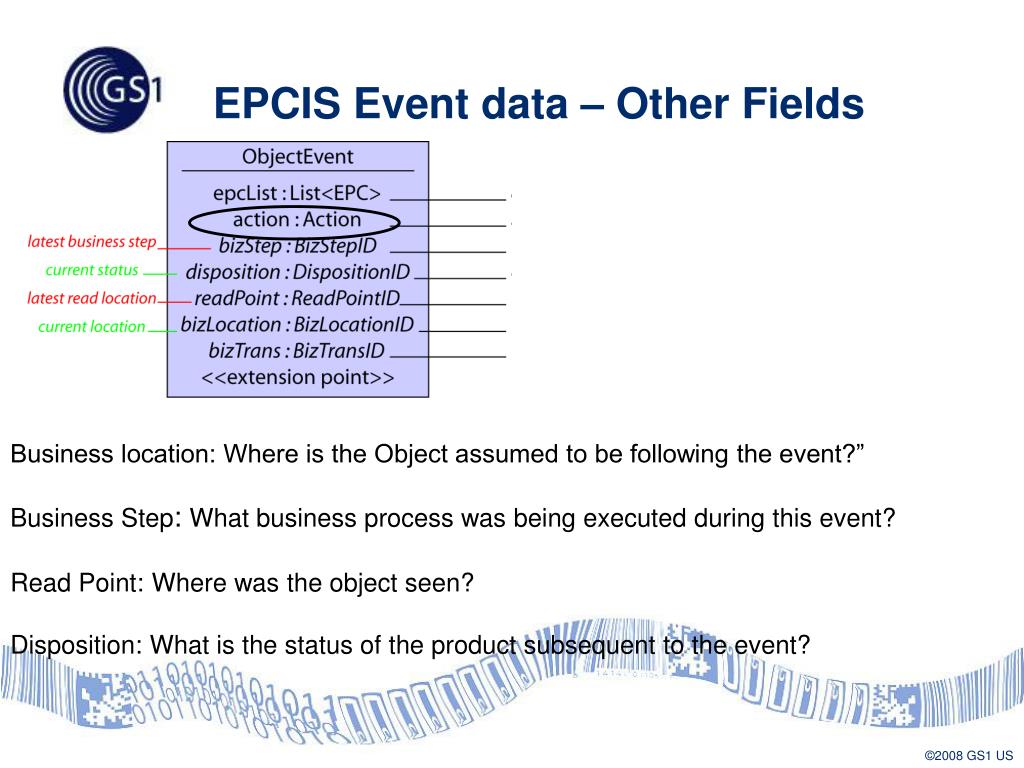 GS1

EPCIS Event data – Other Fields

ObjectEvent
epcList : List<EPC>
action : Action
bizStep : BizStepID
disposition : DispositionID
readPoint : ReadPointID
bizLocation : BizLocationID
bizTrans : BizTransID
<<extension point>>

latest business step
current status
latest read location
current location

Business location: Where is the Object assumed to be following the event?”

Business Step: What business process was being executed during this event?

Read Point: Where was the object seen?

Disposition: What is the status of the product subsequent to the event?

©2008 GS1 US